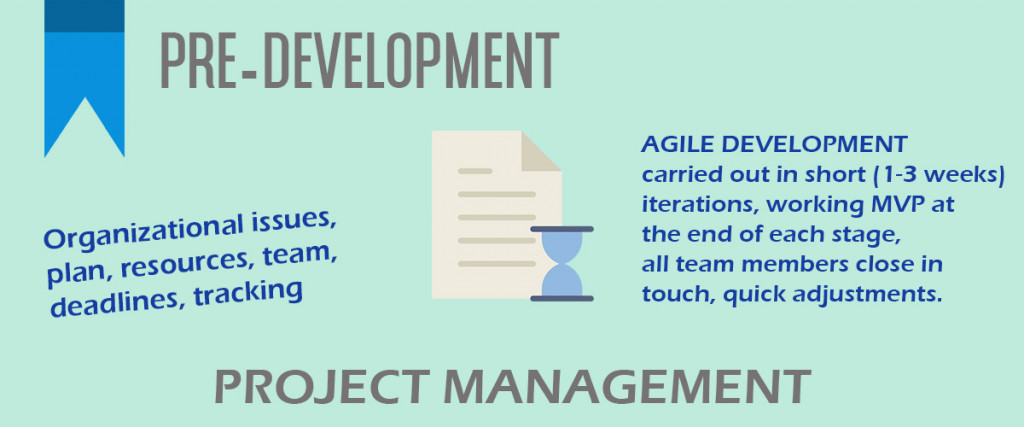 PRE-DEVELOPMENT

Organizational issues, plan, resources, team, deadlines, tracking

AGILE DEVELOPMENT
carried out in short (1-3 weeks) iterations, working MVP at the end of each stage, all team members close in touch, quick adjustments.

PROJECT MANAGEMENT